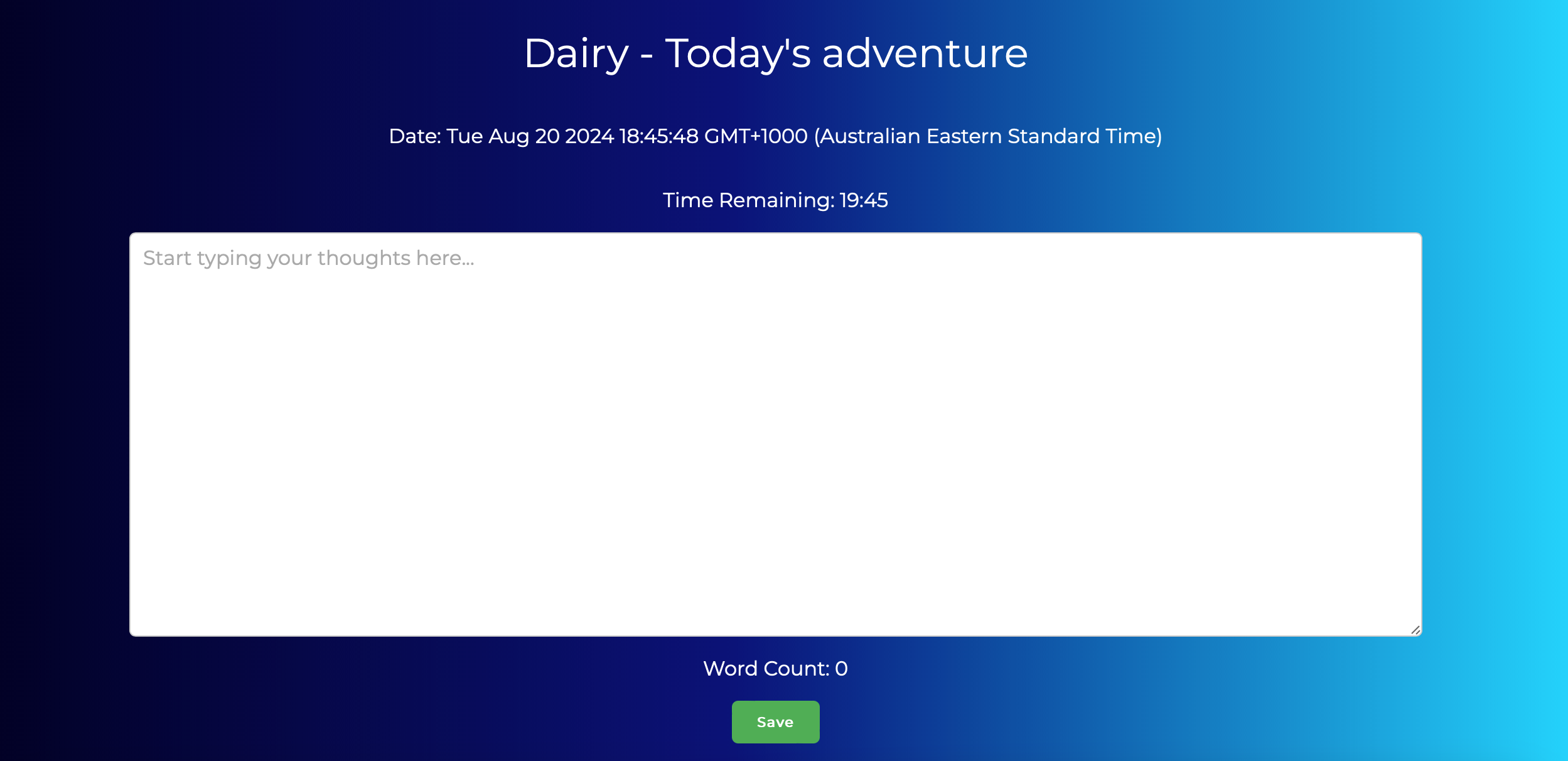 Dairy - Today's adventure

Date: Tue Aug 20 2024 18:45:48 GMT+1000 (Australian Eastern Standard Time)

Time Remaining: 19:45

Start typing your thoughts here...

Word Count: 0

Save